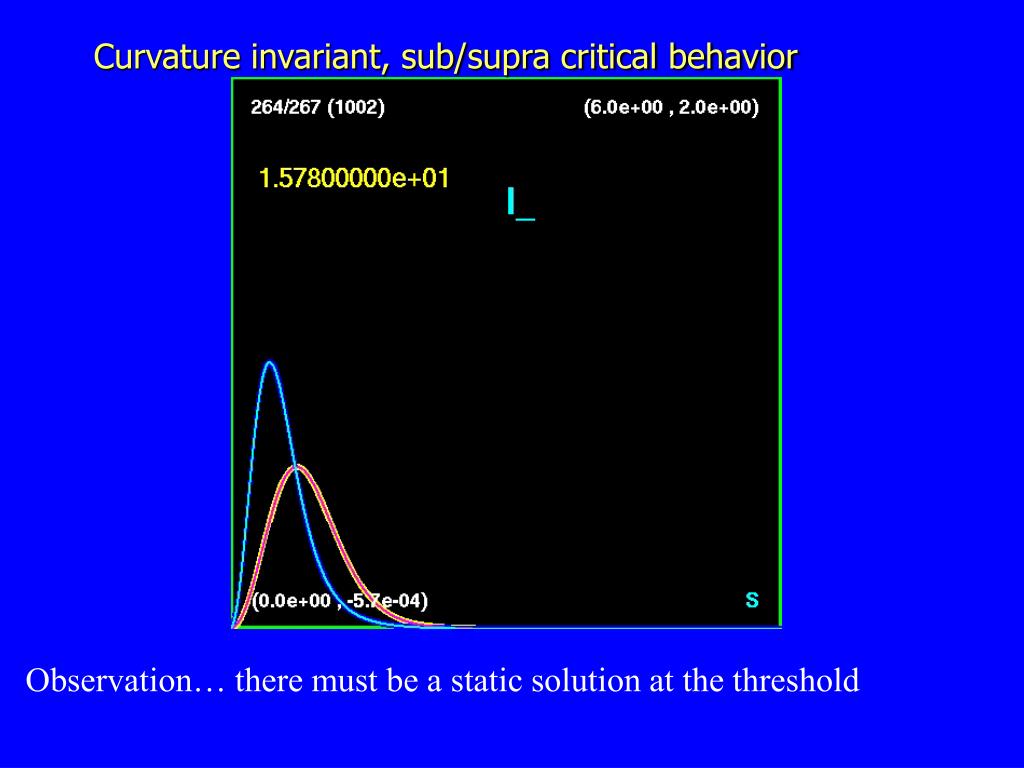 Curvature invariant, sub/supra critical behavior

264/267 (1002)

(6.0e+00 , 2.0e+00)

1.57800000e+01

I_

(0.0e+00 , -5.7e-04)

s

Observation… there must be a static solution at the threshold